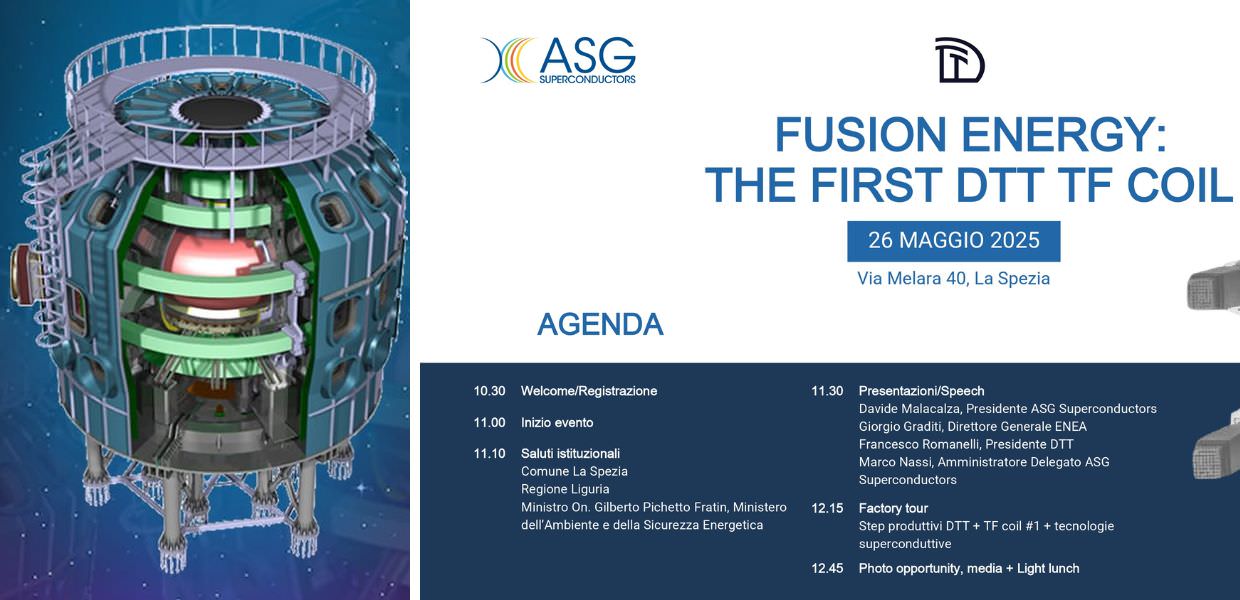 ASG
SUPERCONDUCTORS

FUSION ENERGY:
THE FIRST DTT TF COIL

26 MAGGIO 2025

Via Melara 40, La Spezia

AGENDA

10.30 Welcome/Registrazione

11.00 Inizio evento

11.10 Saluti istituzionali
Comune La Spezia
Regione Liguria
Ministro On. Gilberto Pichetto Fratin, Ministero dell'Ambiente e della Sicurezza Energetica

11.30 Presentazioni/Speech
Davide Malacalza, Presidente ASG Superconductors
Giorgio Graditi, Direttore Generale ENEA
Francesco Romanelli, Presidente DTT
Marco Nassi, Amministratore Delegato ASG Superconductors

12.15 Factory tour
Step produttivi DTT + TF coil #1 + tecnologie superconduttive

12.45 Photo opportunity, media + Light lunch